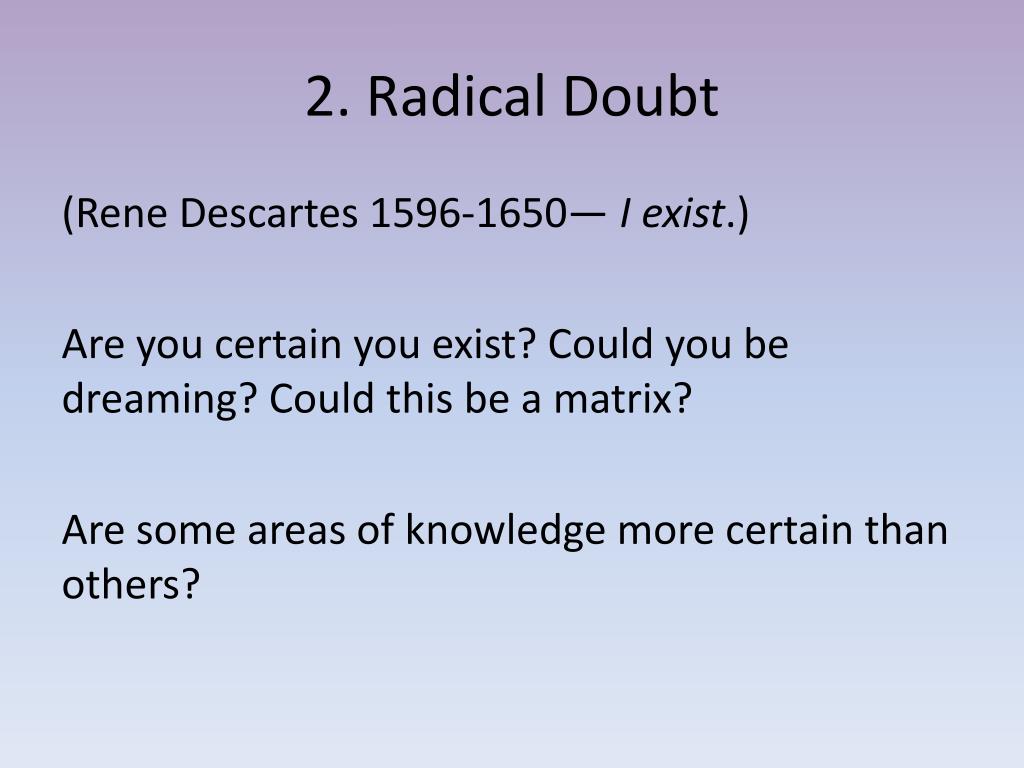 2. Radical Doubt

(Rene Descartes 1596-1650— I exist.)

Are you certain you exist? Could you be dreaming? Could this be a matrix?

Are some areas of knowledge more certain than others?